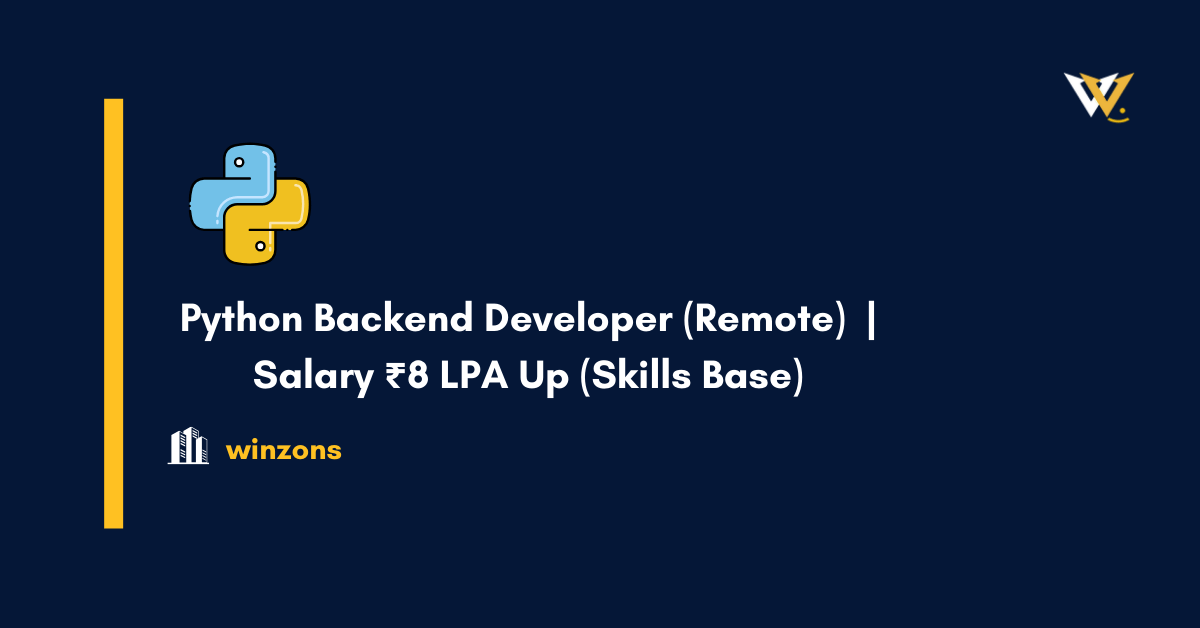 Python Backend Developer (Remote) | Salary ₹8 LPA Up (Skills Base)

winzons